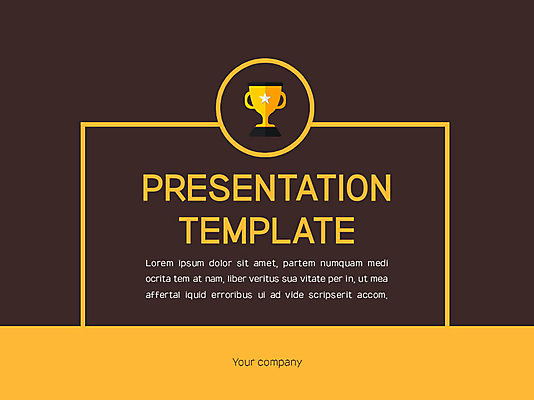 PRESENTATION TEMPLATE

Lorem ipsum dolor sit amet, partem numquam medi ocrita tem at nam, liber veritus sua vitate per in, ut mea affertal iquid erroribus ui ad vide scripserit accom.

Your company